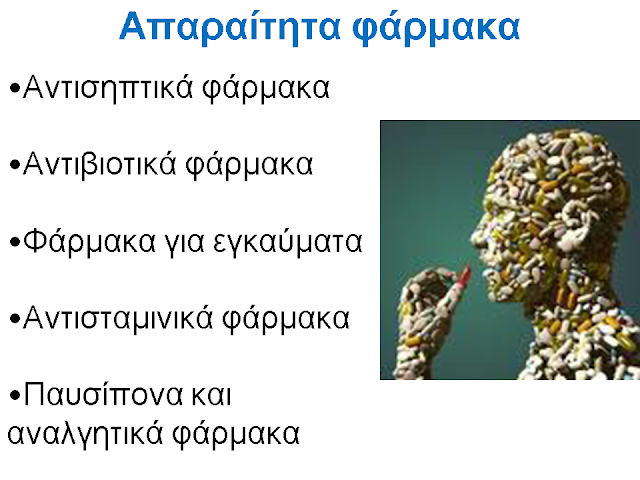 Απαραίτητα φάρμακα

•Αντισηπτικά φάρμακα

•Αντιβιοτικά φάρμακα

•Φάρμακα για εγκαύματα

•Αντισταμινικά φάρμακα

•Παυσίπονα και αναλγητικά φάρμακα